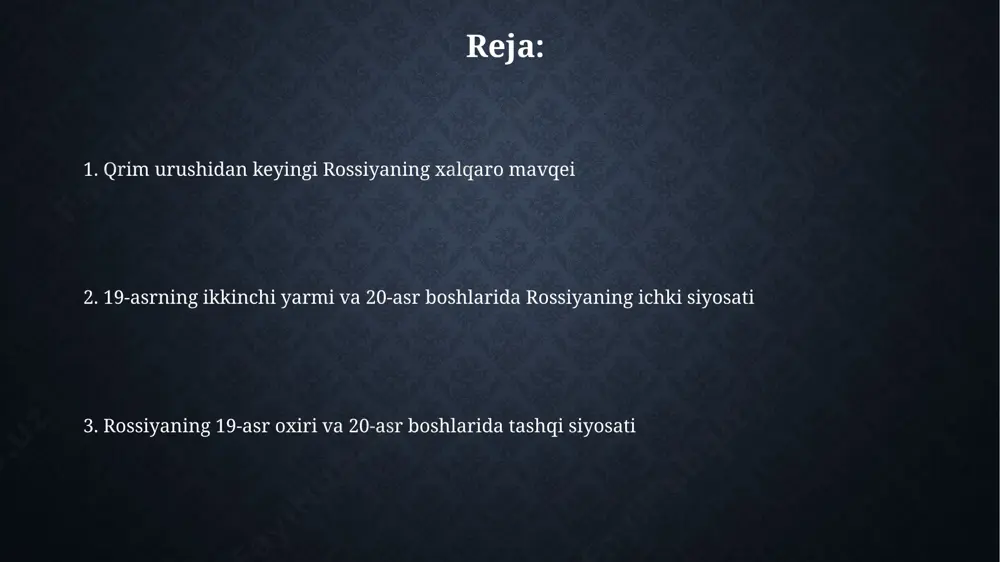 Reja:

1. Qrim urushidan keyingi Rossiyaning xalqaro mavqei

2. 19-asrning ikkinchi yarmi va 20-asr boshlarida Rossiyaning ichki siyosati

3. Rossiyaning 19-asr oxiri va 20-asr boshlarida tashqi siyosati